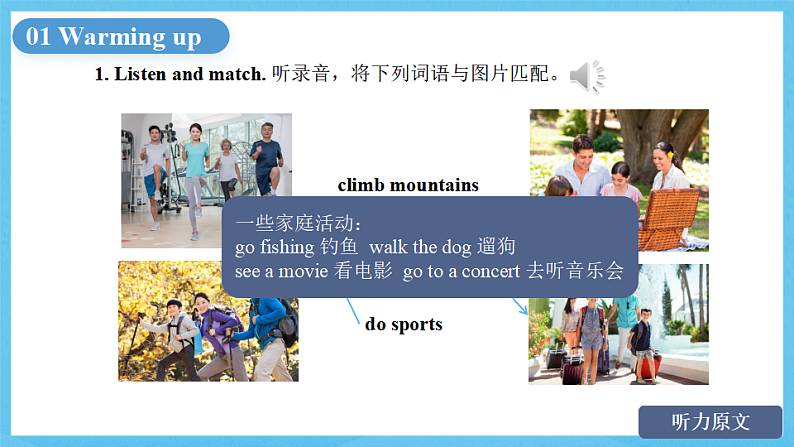 01 Warming up

1. Listen and match. 听录音，将下列词语与图片匹配。

climb mountains

一些家庭活动：
go fishing 钓鱼 walk the dog 遛狗
see a movie 看电影 go to a concert 去听音乐会

do sports

听力原文